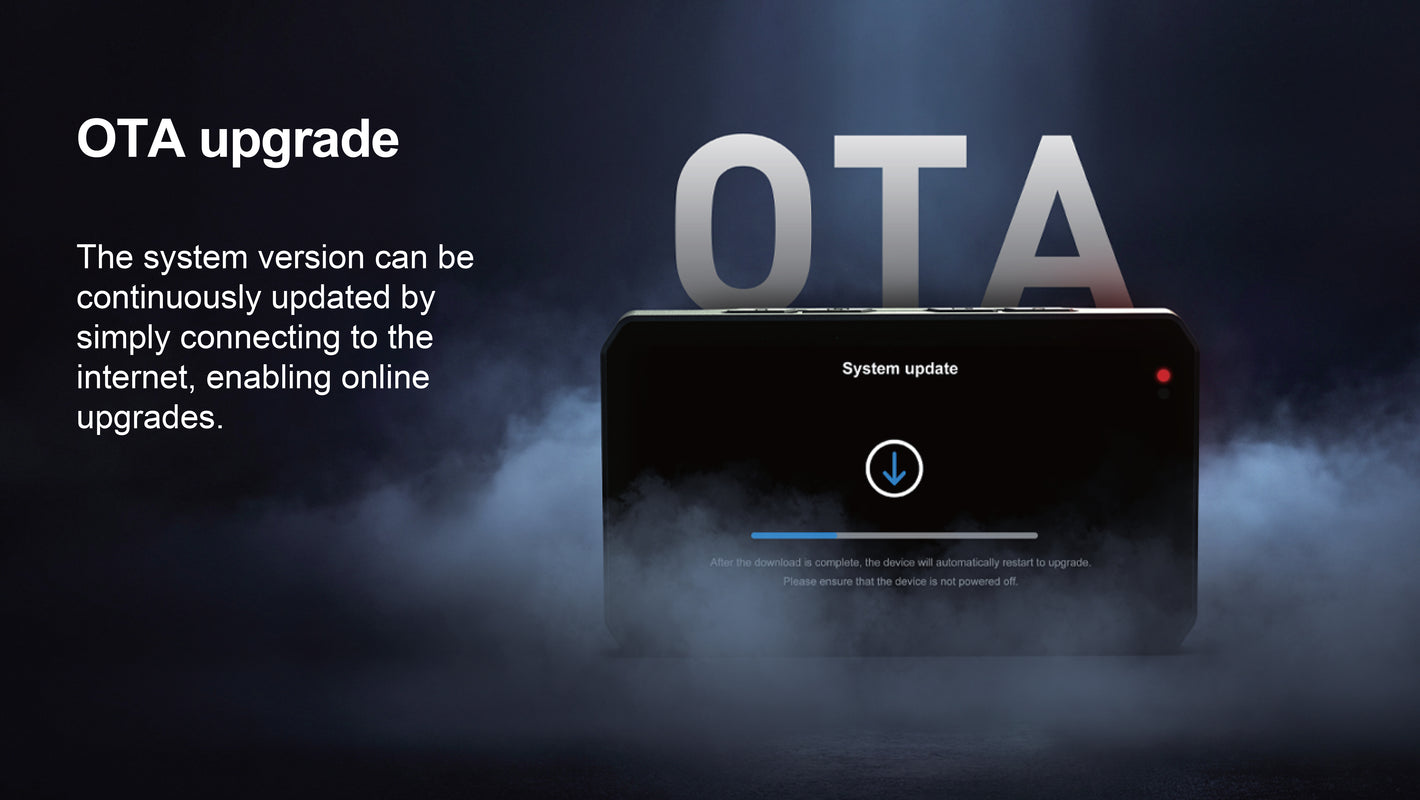 OTA upgrade

The system version can be continuously updated by simply connecting to the internet, enabling online upgrades.

OTA

System update

After the download is complete, the device will automatically restart to upgrade.
Please ensure that the device is not powered off.